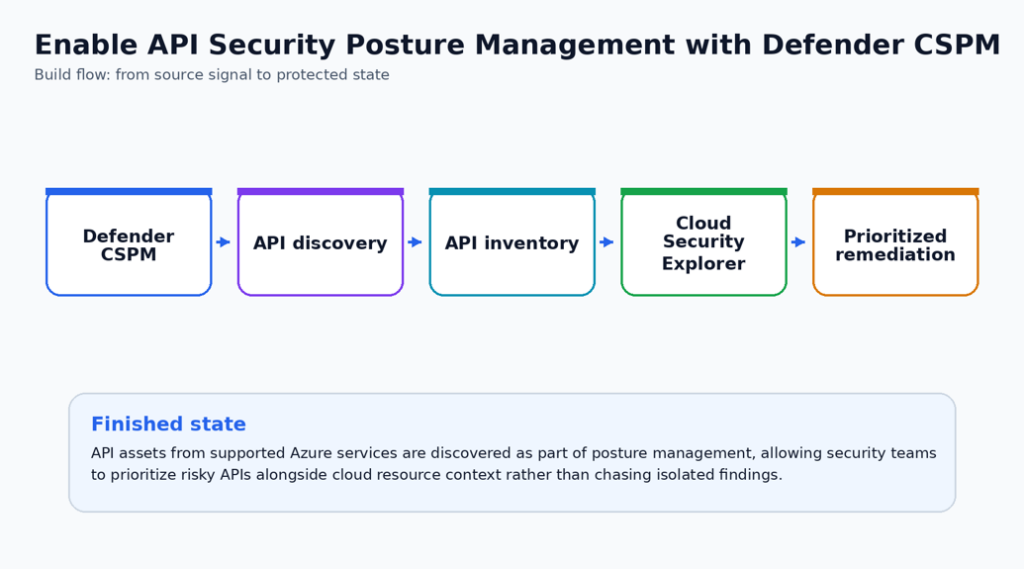 Enable API Security Posture Management with Defender CSPM

Build flow: from source signal to protected state

Defender CSPM

API discovery

API inventory

Cloud Security Explorer

Prioritized remediation

Finished state

API assets from supported Azure services are discovered as part of posture management, allowing security teams to prioritize risky APIs alongside cloud resource context rather than chasing isolated findings.